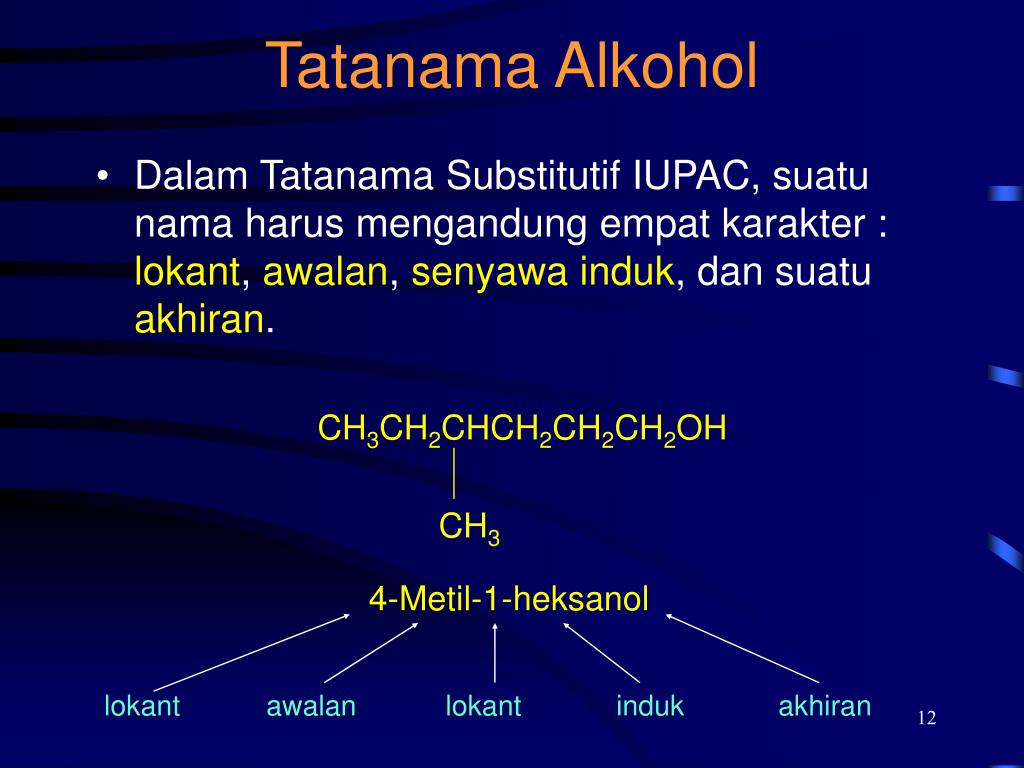 Tatanama Alkohol

• Dalam Tatanama Substitutif IUPAC, suatu nama harus mengandung empat karakter : lokant, awalan, senyawa induk, dan suatu akhiran.

$CH_3CH_2CHCH_2CH_2CH_2OH$

$CH_3$

4-Metil-1-heksanol

lokant awalan lokant induk akhiran

12